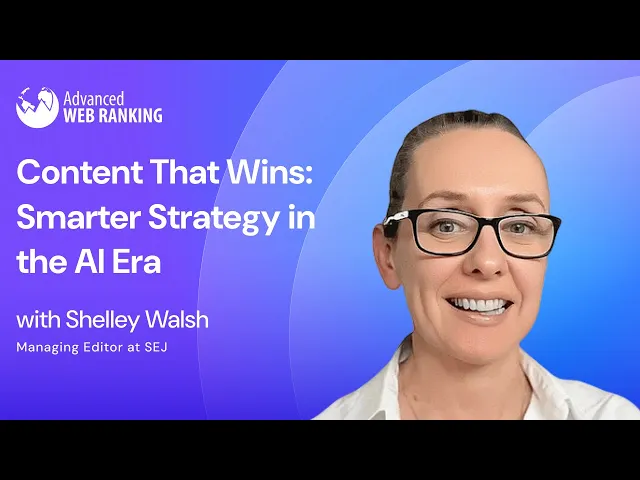 Advanced
WEB RANKING

Content That Wins: Smarter Strategy in the AI Era

with Shelley Walsh
Managing Editor at SEJ